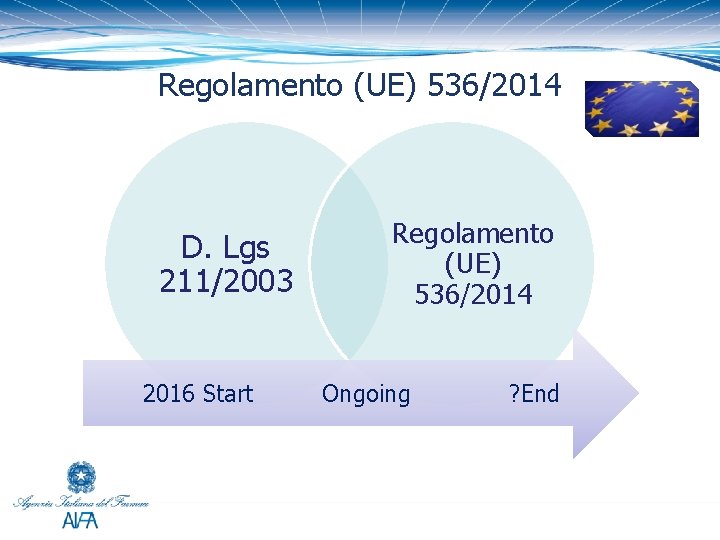 Regolamento (UE) 536/2014

D. Lgs 211/2003

Regolamento (UE) 536/2014

2016 Start

Ongoing

?End

Agenzia Italiana del Farmaco

AIFA